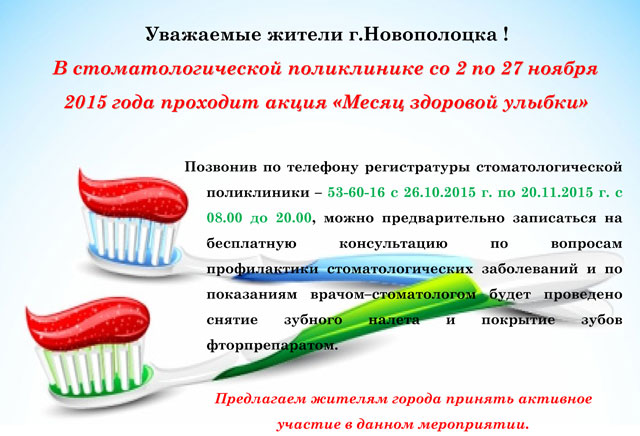 Уважаемые жители г.Новополоцка !

В стоматологической поликлинике со 2 по 27 ноября 2015 года проходит акция «Месяц здоровой улыбки»

Позвонив по телефону регистратуры стоматологической поликлиники – 53-60-16 с 26.10.2015 г. по 20.11.2015 г. с 08.00 до 20.00, можно предварительно записаться на бесплатную консультацию по вопросам профилактики стоматологических заболеваний и по показаниям врачом–стоматологом будет проведено снятие зубного налета и покрытие зубов фторпрепаратом.

Предлагаем жителям города принять активное участие в данном мероприятии.